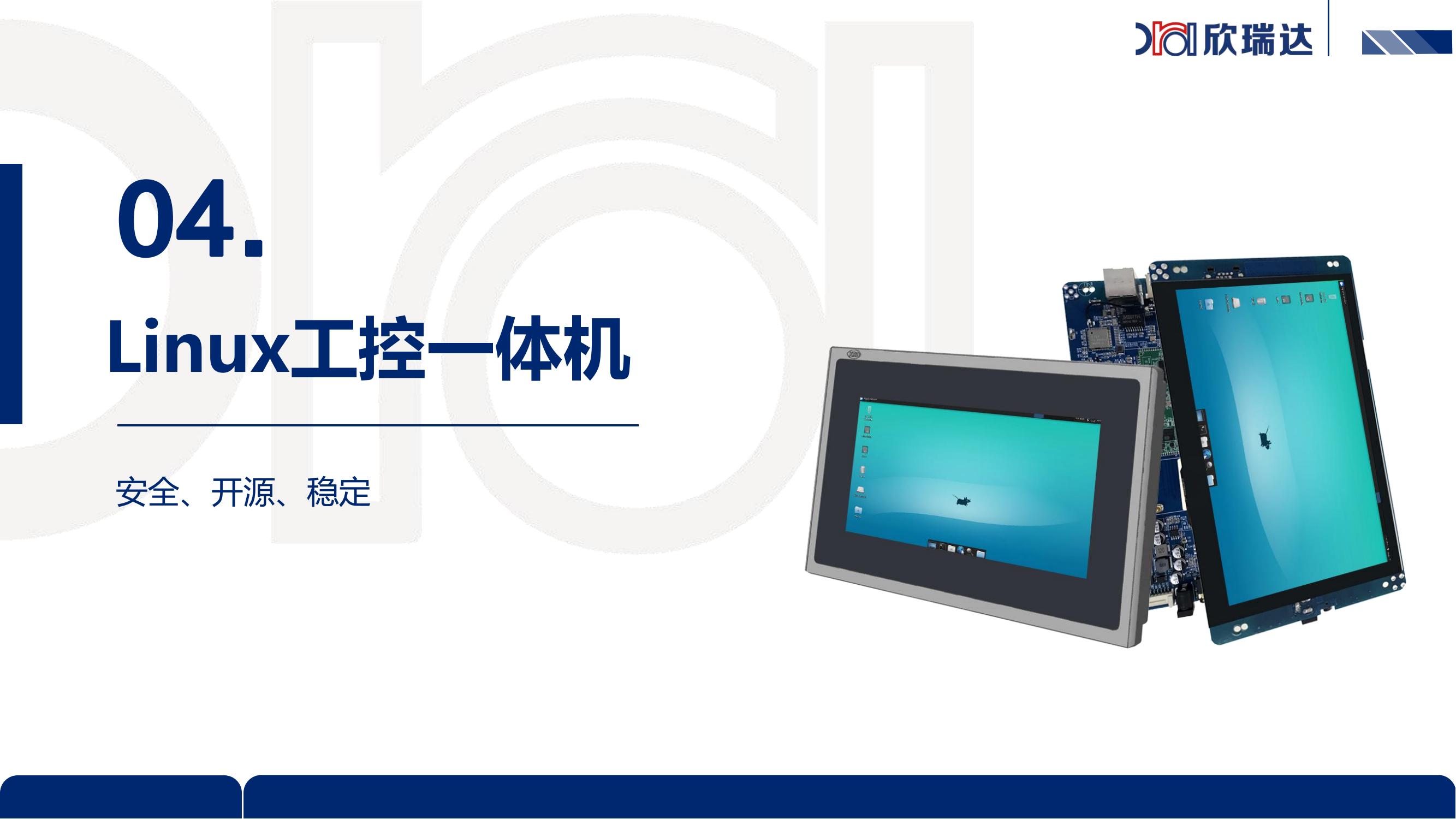 欣瑞达

04.

Linux工控一体机

安全、开源、稳定